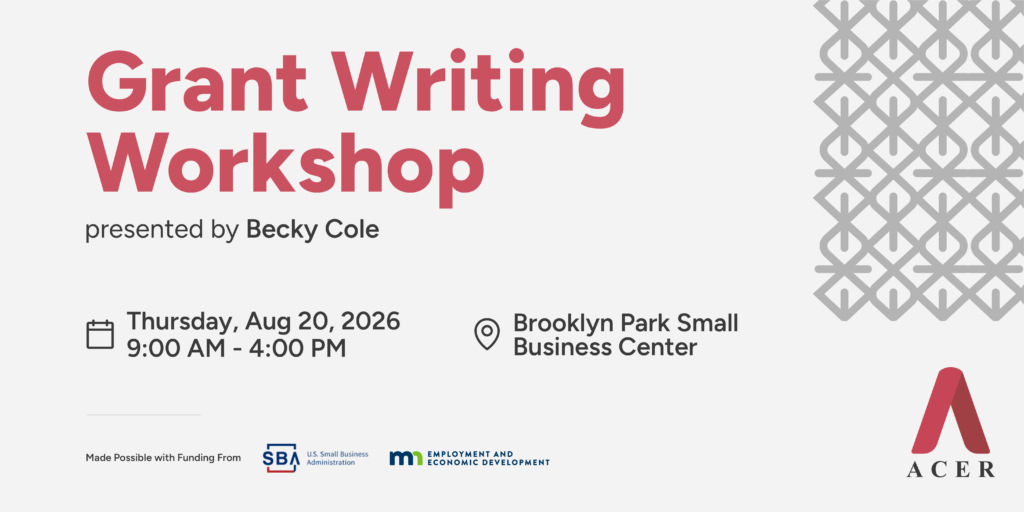 Grant Writing Workshop

presented by Becky Cole

Thursday, Aug 20, 2026
9:00 AM - 4:00 PM

Brooklyn Park Small Business Center

Made Possible with Funding From

SBA U.S. Small Business Administration

mn EMPLOYMENT AND ECONOMIC DEVELOPMENT

ACER